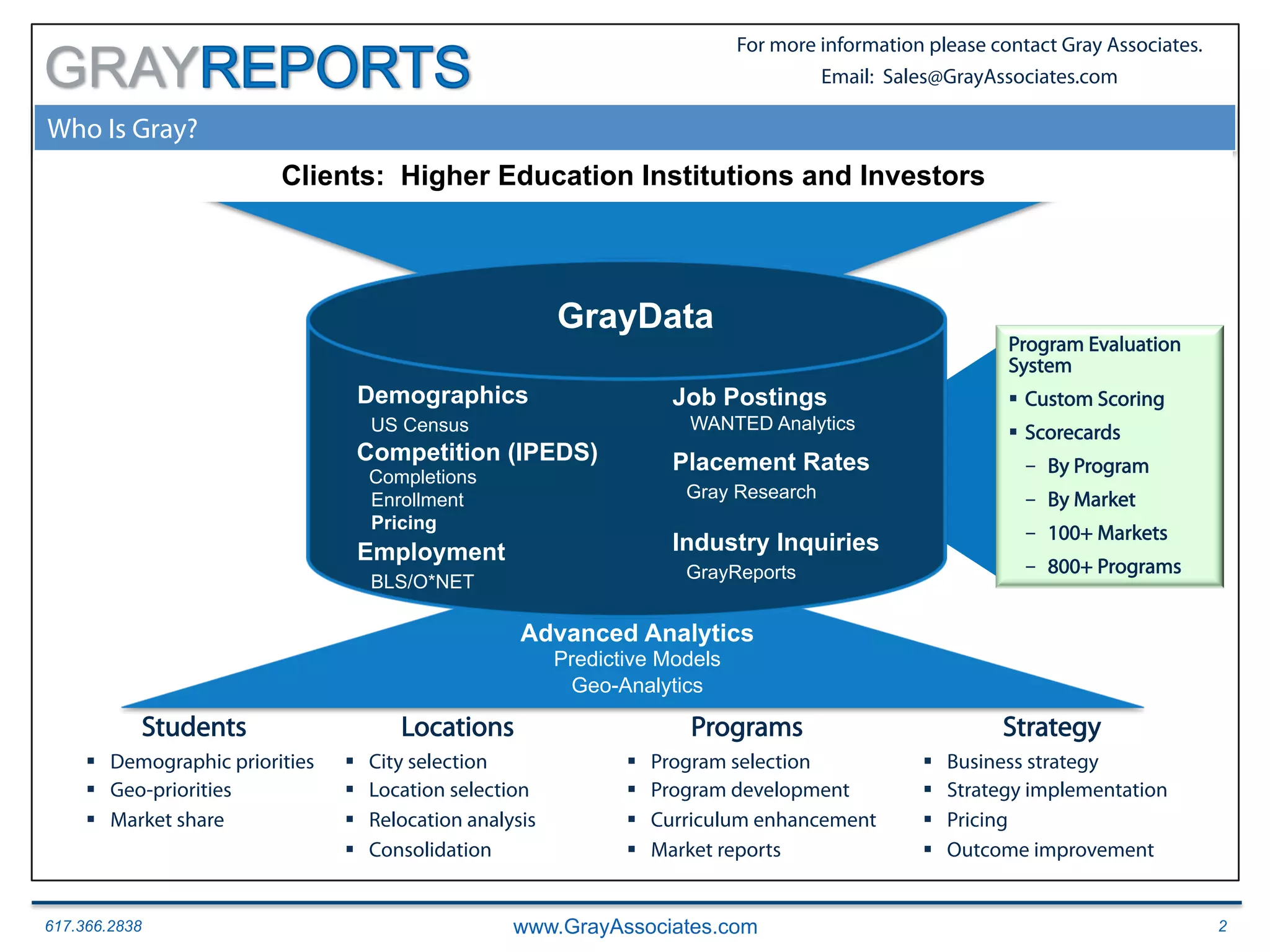 GRAYREPORTS

For more information please contact Gray Associates.
Email: Sales@GrayAssociates.com

Who Is Gray?

Clients: Higher Education Institutions and Investors

GrayData

Demographics
US Census
Competition (IPEDS)
Completions
Enrollment
Pricing
Employment
BLS/O*NET

Job Postings
WANTED Analytics
Placement Rates
Gray Research
Industry Inquiries
GrayReports

Program Evaluation System
▪ Custom Scoring
▪ Scorecards
– By Program
– By Market
– 100+ Markets
– 800+ Programs

Advanced Analytics
Predictive Models
Geo-Analytics

Students
▪ Demographic priorities
▪ Geo-priorities
▪ Market share

Locations
▪ City selection
▪ Location selection
▪ Relocation analysis
▪ Consolidation

Programs
▪ Program selection
▪ Program development
▪ Curriculum enhancement
▪ Market reports

Strategy
▪ Business strategy
▪ Strategy implementation
▪ Pricing
▪ Outcome improvement

617.366.2838
www.GrayAssociates.com
2